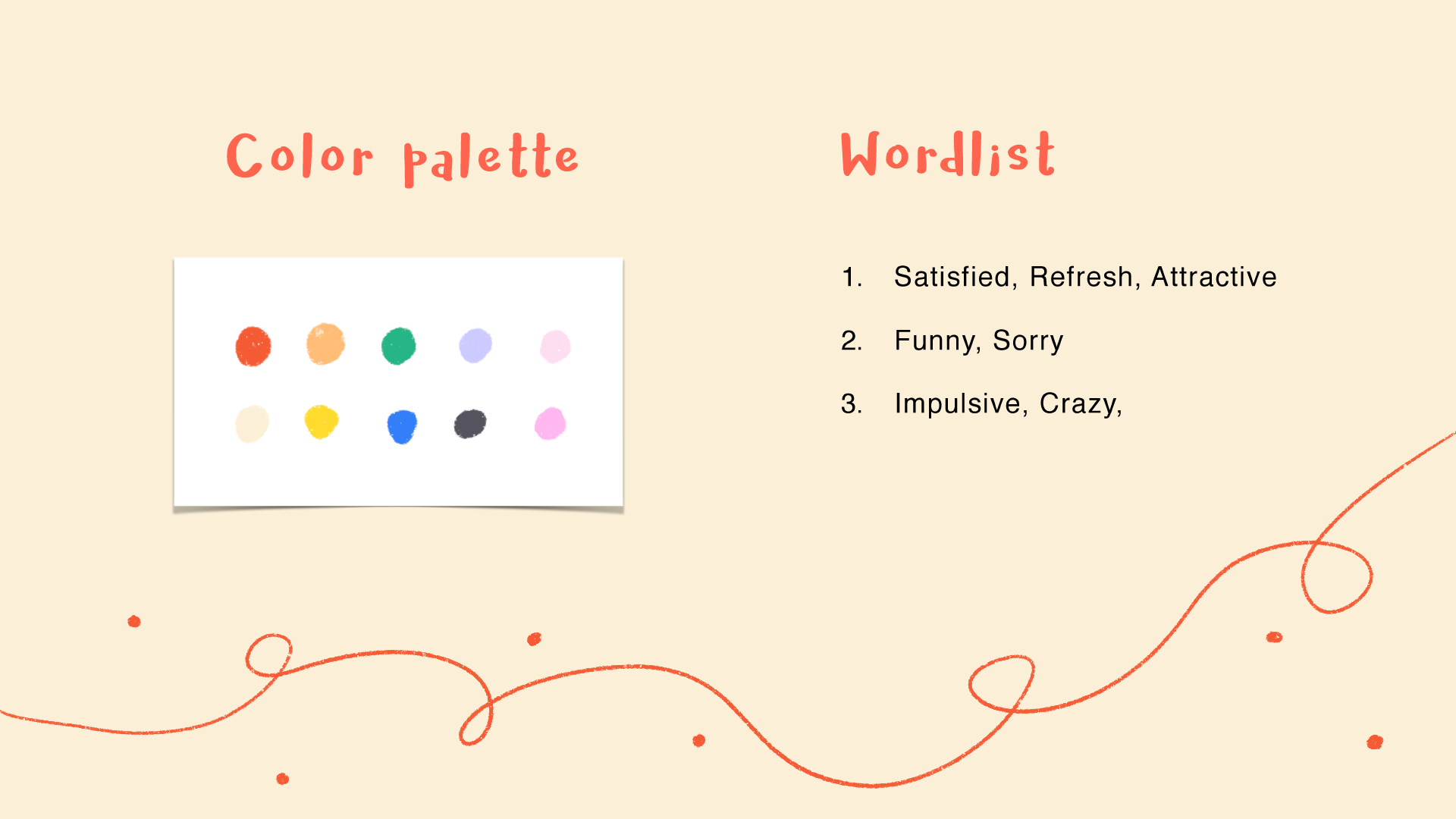 Color palette

Wordlist

1. Satisfied, Refresh, Attractive

2. Funny, Sorry

3. Impulsive, Crazy,